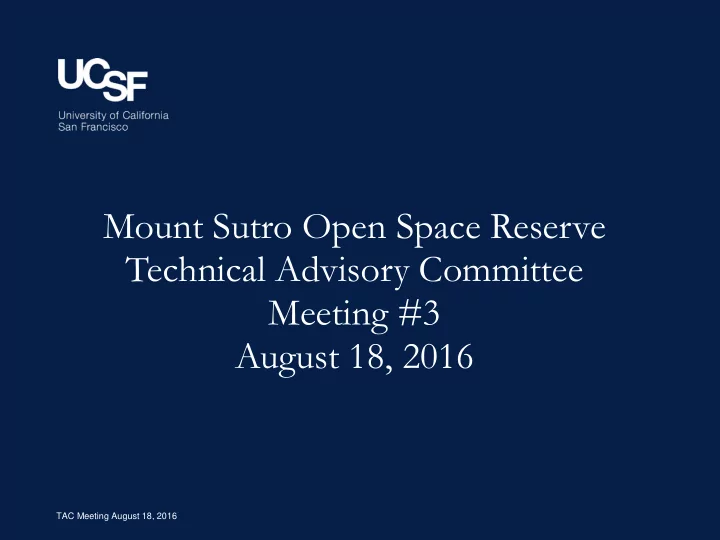 UCSF
University of California
San Francisco

Mount Sutro Open Space Reserve
Technical Advisory Committee
Meeting #3
August 18, 2016

TAC Meeting August 18, 2016